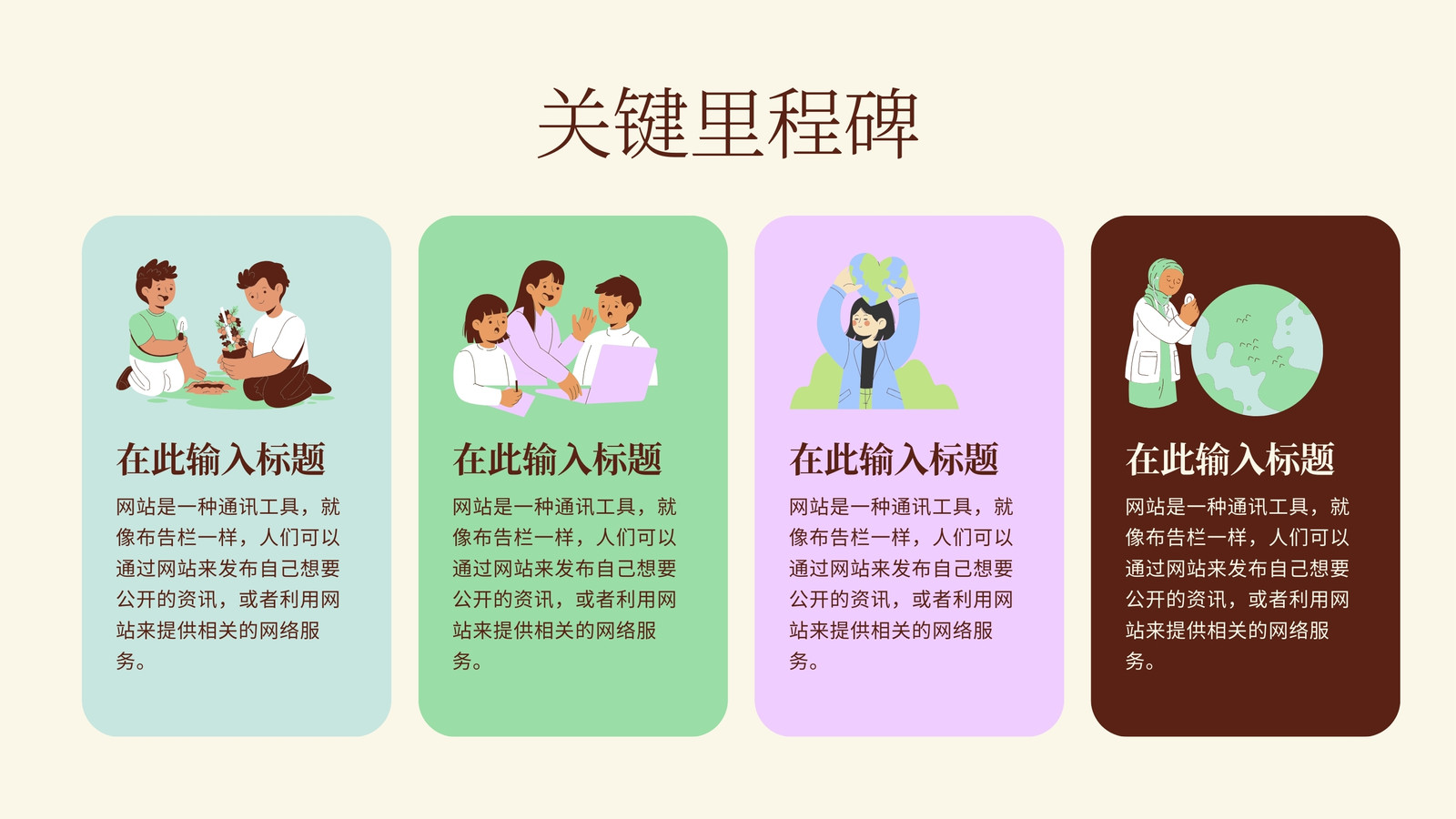 关键里程碑

在此输入标题

网站是一种通讯工具，就像布告栏一样，人们可以通过网站来发布自己想要公开的资讯，或者利用网站来提供相关的网络服务。

在此输入标题

网站是一种通讯工具，就像布告栏一样，人们可以通过网站来发布自己想要公开的资讯，或者利用网站来提供相关的网络服务。

在此输入标题

网站是一种通讯工具，就像布告栏一样，人们可以通过网站来发布自己想要公开的资讯，或者利用网站来提供相关的网络服务。

在此输入标题

网站是一种通讯工具，就像布告栏一样，人们可以通过网站来发布自己想要公开的资讯，或者利用网站来提供相关的网络服务。